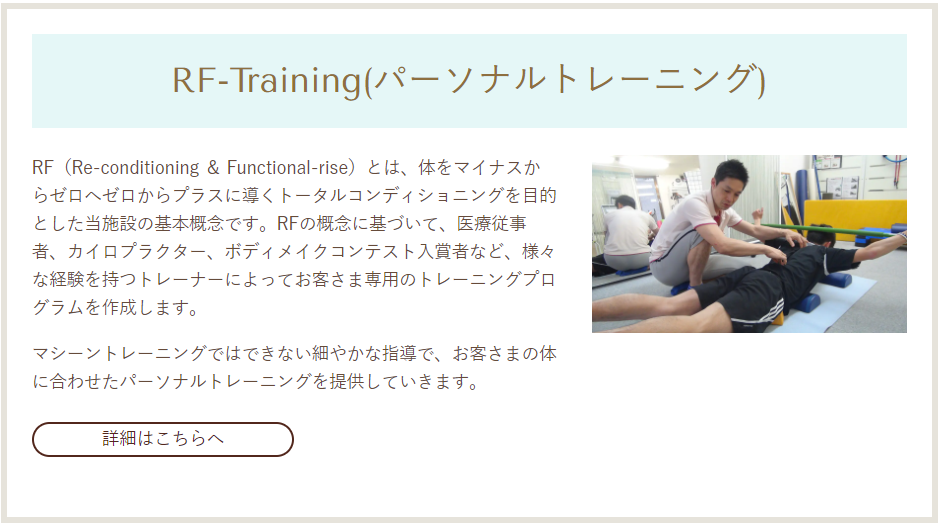 RF-Training(パーソナルトレーニング)

RF（Re-conditioning & Functional-rise）とは、体をマイナスからゼロへゼロからプラスに導くトータルコンディショニングを目的とした当施設の基本概念です。RFの概念に基づいて、医療従事者、カイロプラクター、ボディメイクコンテスト入賞者など、様々な経験を持つトレーナーによってお客さま専用のトレーニングプログラムを作成します。

マシーントレーニングではできない細やかな指導で、お客さまの体に合わせたパーソナルトレーニングを提供していきます。

詳細はこちらへ